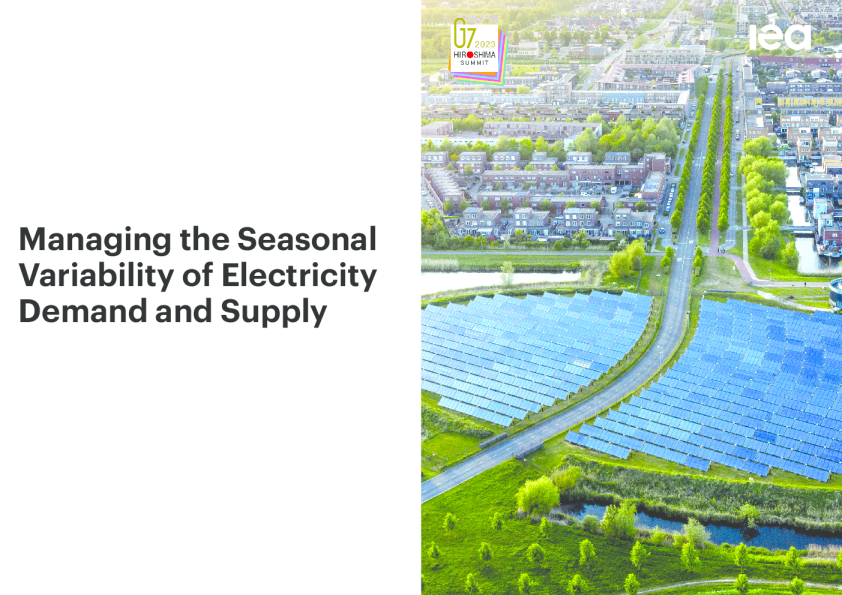 Managing the Seasonal Variability of Electricity Demand and Supply

G7 2023 HIROSHIMA SUMMIT

iea